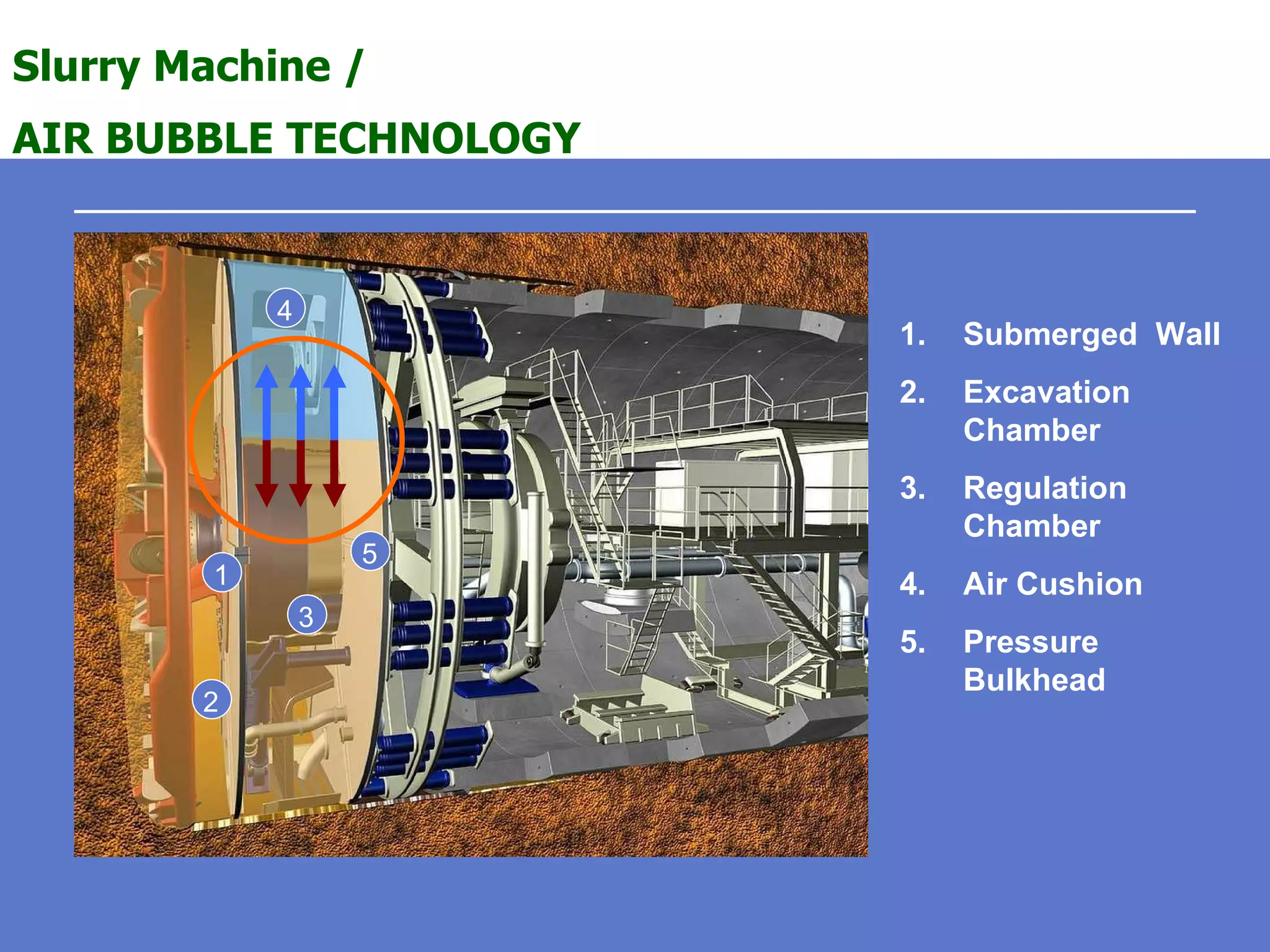 Slurry Machine /

AIR BUBBLE TECHNOLOGY

4

5

1

3

2

1. Submerged Wall
2. Excavation Chamber
3. Regulation Chamber
4. Air Cushion
5. Pressure Bulkhead